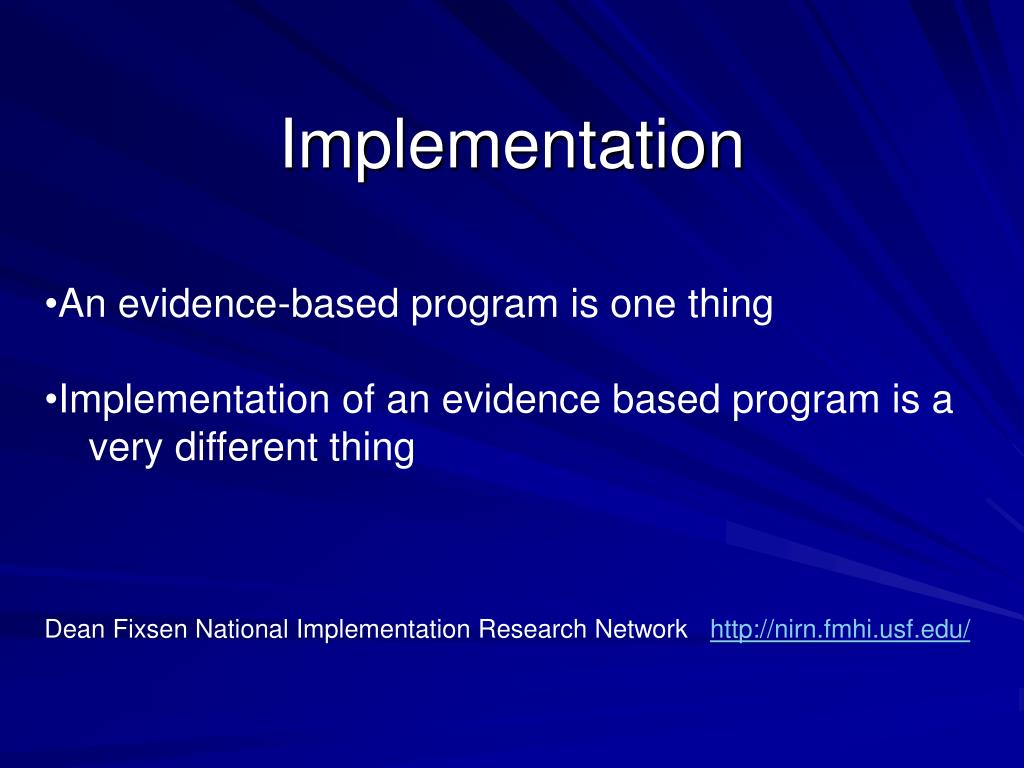 Implementation

•An evidence-based program is one thing

•Implementation of an evidence based program is a very different thing

Dean Fixsen National Implementation Research Network http://nirn.fmhi.usf.edu/